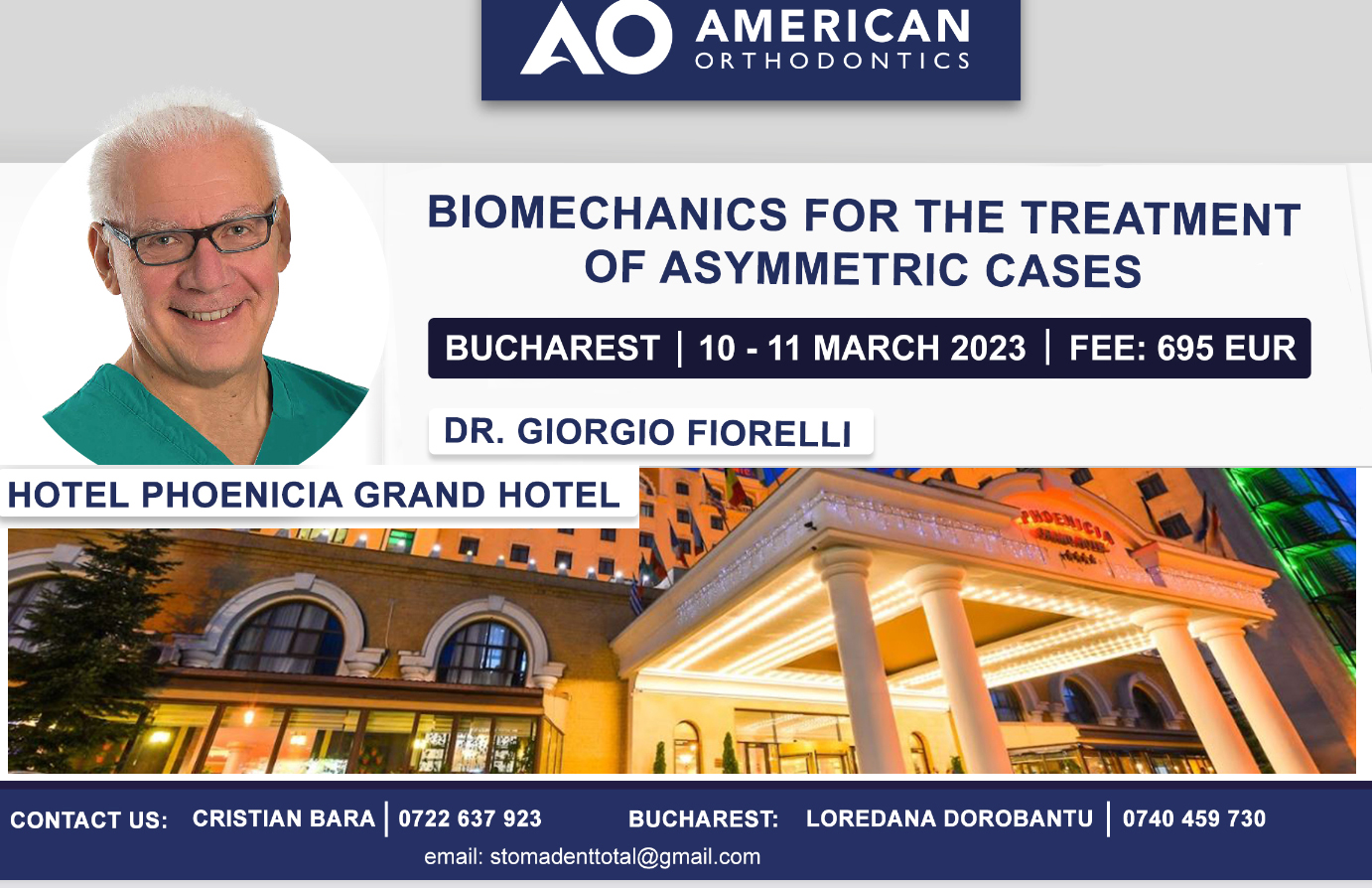 AO AMERICAN ORTHODONTICS

BIOMECHANICS FOR THE TREATMENT OF ASYMMETRIC CASES

BUCHAREST | 10 - 11 MARCH 2023 | FEE: 695 EUR

DR. GIORGIO FIORELLI

HOTEL PHOENICIA GRAND HOTEL

PHOENICIA GRAND HOTEL

CONTACT US: CRISTIAN BARA | 0722 637 923 BUCHAREST: LOREDANA DOROBANTU | 0740 459 730

email: stomadenttotal@gmail.com